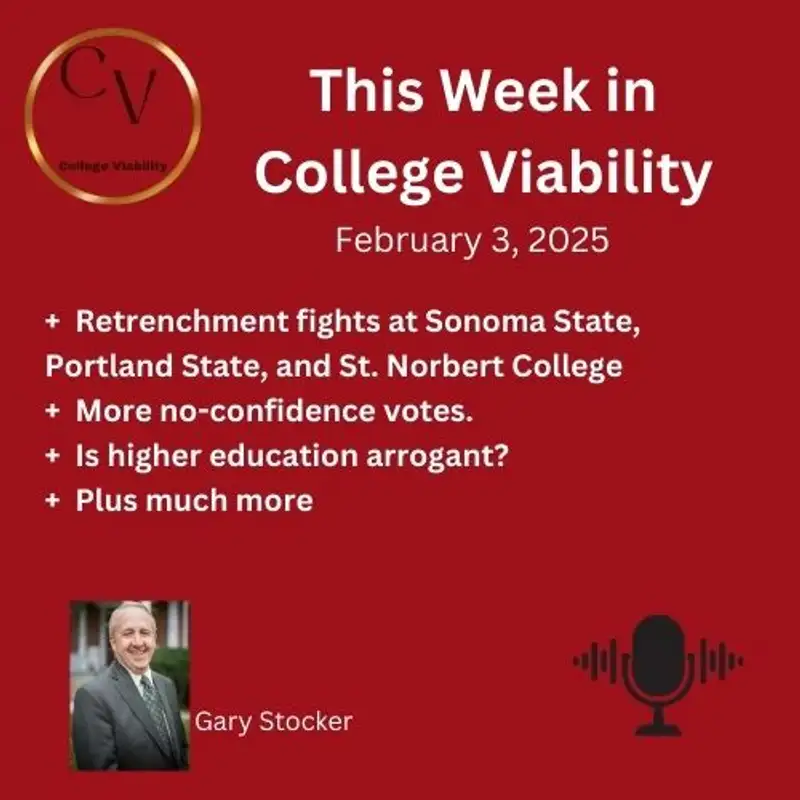 CV
College Viability

This Week in College Viability

February 3, 2025

+ Retrenchment fights at Sonoma State, Portland State, and St. Norbert College
+ More no-confidence votes.
+ Is higher education arrogant?
+ Plus much more

Gary Stocker